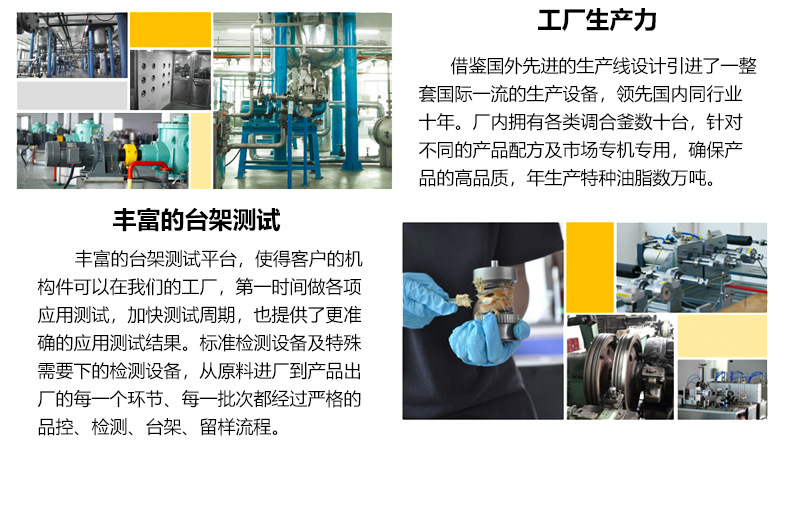 工厂生产力

借鉴国外先进的生产线设计引进了一整套国际一流的生产设备，领先国内同行业十年。厂内拥有各类调合釜数十台，针对不同的产品配方及市场专机专用，确保产品的高品质，年生产特种油脂数万吨。

丰富的台架测试

丰富的台架测试平台，使得客户的机构件可以在我们的工厂，第一时间做各项应用测试，加快测试周期，也提供了更准确的应用测试结果。标准检测设备及特殊需要下的检测设备，从原料进厂到产品出厂的每一个环节、每一批次都经过严格的品控、检测、台架、留样流程。